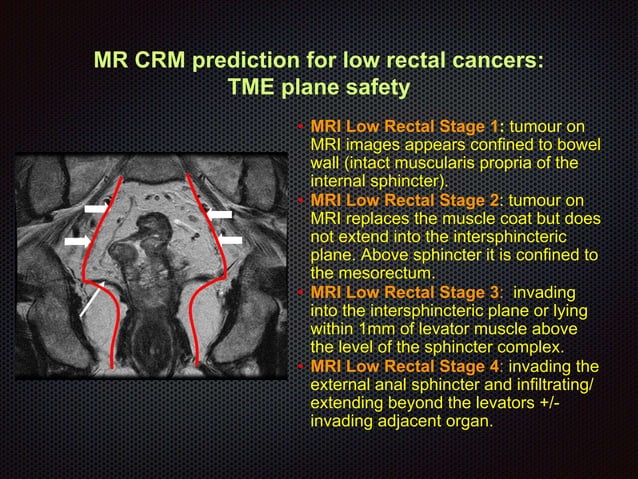 MR CRM prediction for low rectal cancers: TME plane safety

• MRI Low Rectal Stage 1: tumour on MRI images appears confined to bowel wall (intact muscularis propria of the internal sphincter).
• MRI Low Rectal Stage 2: tumour on MRI replaces the muscle coat but does not extend into the intersphincteric plane. Above sphincter it is confined to the mesorectum.
• MRI Low Rectal Stage 3: invading into the intersphincteric plane or lying within 1mm of levator muscle above the level of the sphincter complex.
• MRI Low Rectal Stage 4: invading the external anal sphincter and infiltrating/ extending beyond the levators +/- invading adjacent organ.